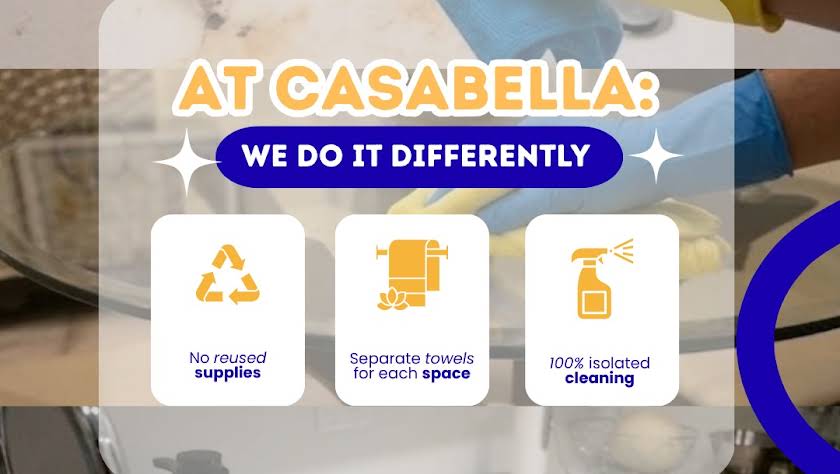 AT CASABELLA:
WE DO IT DIFFERENTLY

No reused supplies

Separate towels for each space

100% isolated cleaning